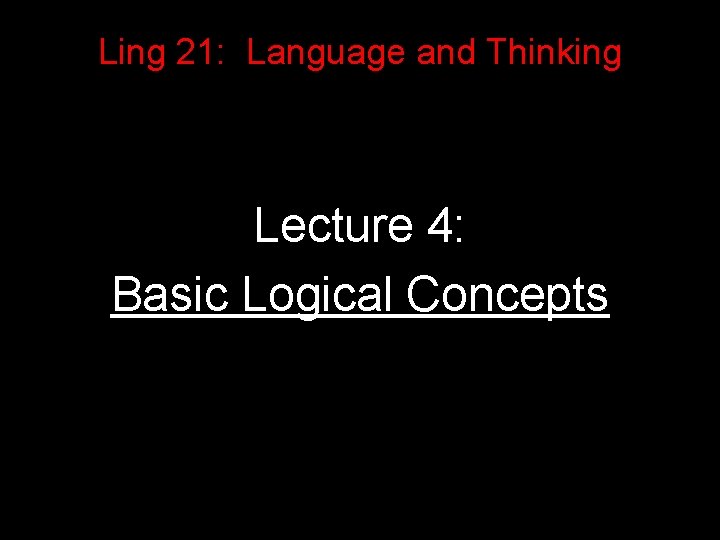 Ling 21: Language and Thinking

Lecture 4:
Basic Logical Concepts